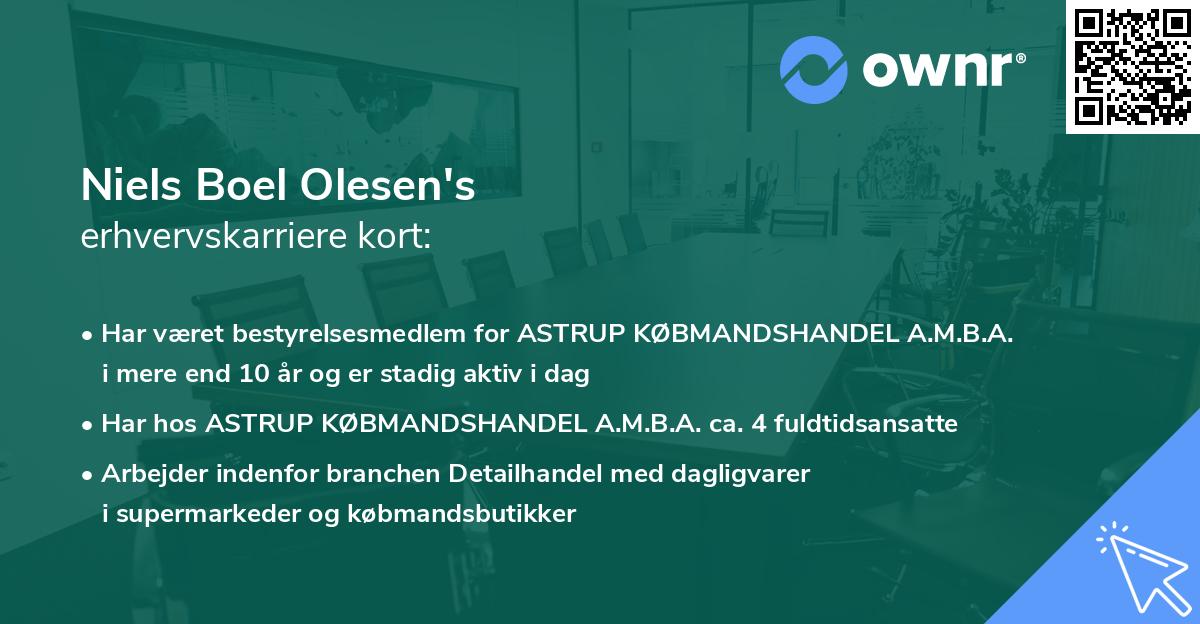 ownr®

Niels Boel Olesen's
erhvervskarriere kort:

• Har været bestyrelsesmedlem for ASTRUP KØBMANDSHANDEL A.M.B.A. i mere end 10 år og er stadig aktiv i dag

• Har hos ASTRUP KØBMANDSHANDEL A.M.B.A. ca. 4 fuldtidsansatte

• Arbejder indenfor branchen Detailhandel med dagligvarer i supermarkeder og købmandsbutikker